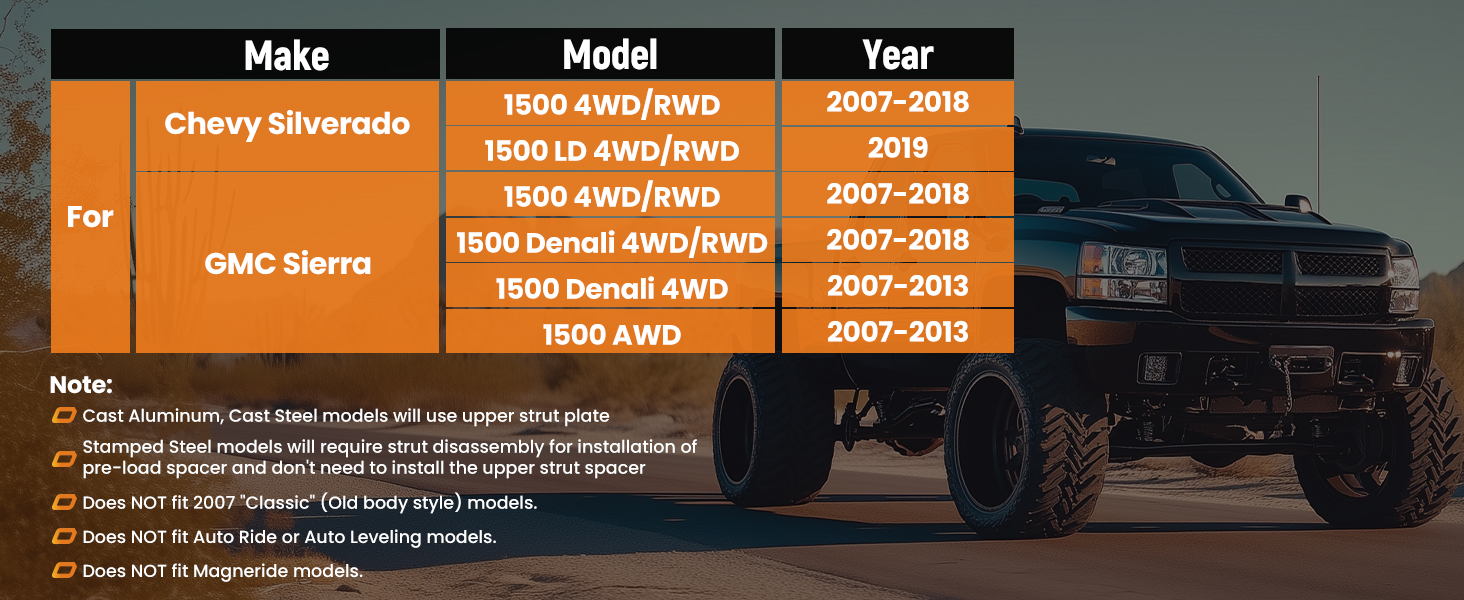 |  | Make | Model | Year |
|---|---|---|---|
| For | Chevy Silverado | 1500 4WD/RWD | 2007-2018 |
|  |  | 1500 LD 4WD/RWD | 2019 |
|  | GMC Sierra | 1500 4WD/RWD | 2007-2018 |
|  |  | 1500 Denali 4WD/RWD | 2007-2018 |
|  |  | 1500 Denali 4WD | 2007-2013 |
|  |  | 1500 AWD | 2007-2013 |

Note:

Cast Aluminum, Cast Steel models will use upper strut plate

Stamped Steel models will require strut disassembly for installation of pre-load spacer and don't need to install the upper strut spacer

Does NOT fit 2007 "Classic" (Old body style) models.

Does NOT fit Auto Ride or Auto Leveling models.

Does NOT fit Magneride models.